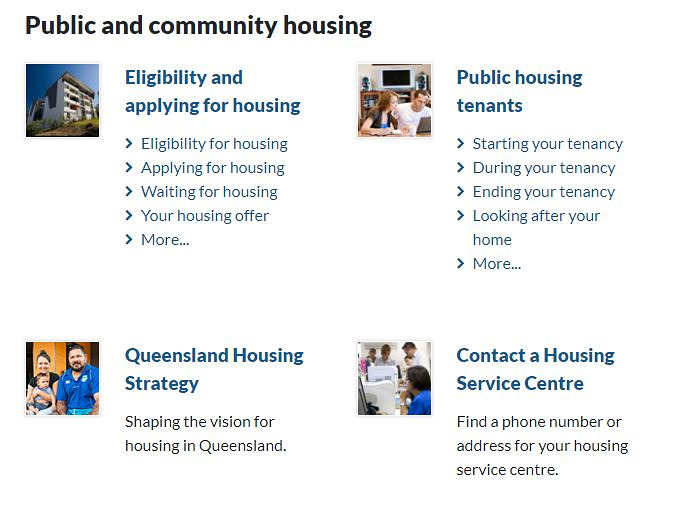 Public and community housing

Eligibility and applying for housing

Eligibility for housing
Applying for housing
Waiting for housing
Your housing offer
More...

Public housing tenants

Starting your tenancy
During your tenancy
Ending your tenancy
Looking after your home
More...

Queensland Housing Strategy

Shaping the vision for housing in Queensland.

Contact a Housing Service Centre

Find a phone number or address for your housing service centre.